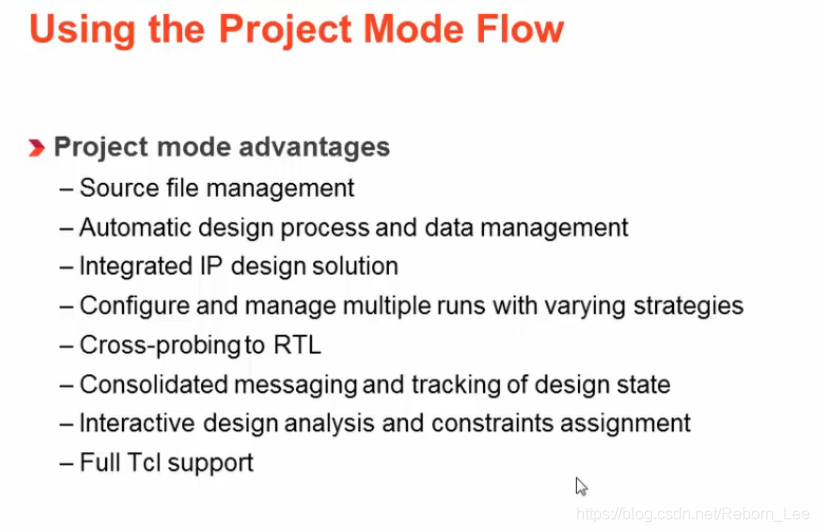 Using the Project Mode Flow

Project mode advantages
– Source file management
– Automatic design process and data management
– Integrated IP design solution
– Configure and manage multiple runs with varying strategies
– Cross-probing to RTL
– Consolidated messaging and tracking of design state
– Interactive design analysis and constraints assignment
– Full Tcl support

https://blog.csdn.net/Reborn_Lee